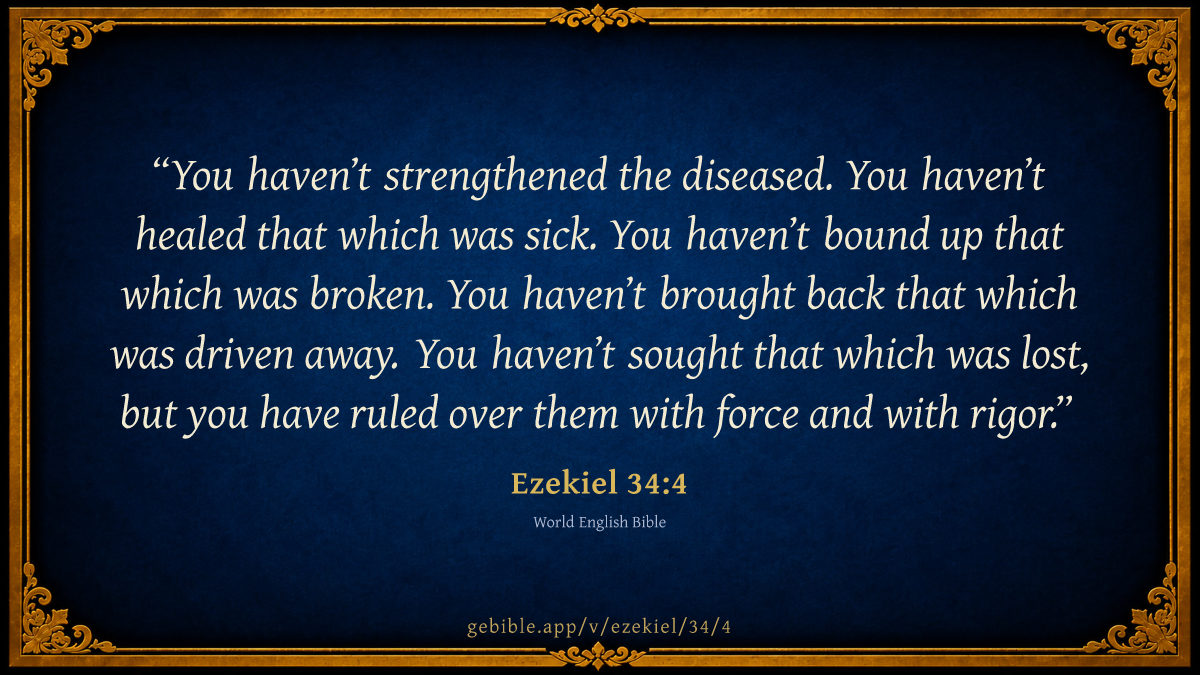 “You haven’t strengthened the diseased. You haven’t healed that which was sick. You haven’t bound up that which was broken. You haven’t brought back that which was driven away. You haven’t sought that which was lost, but you have ruled over them with force and with rigor.”

Ezekiel 34:4

World English Bible

gebible.app/v/ezekiel/34/4